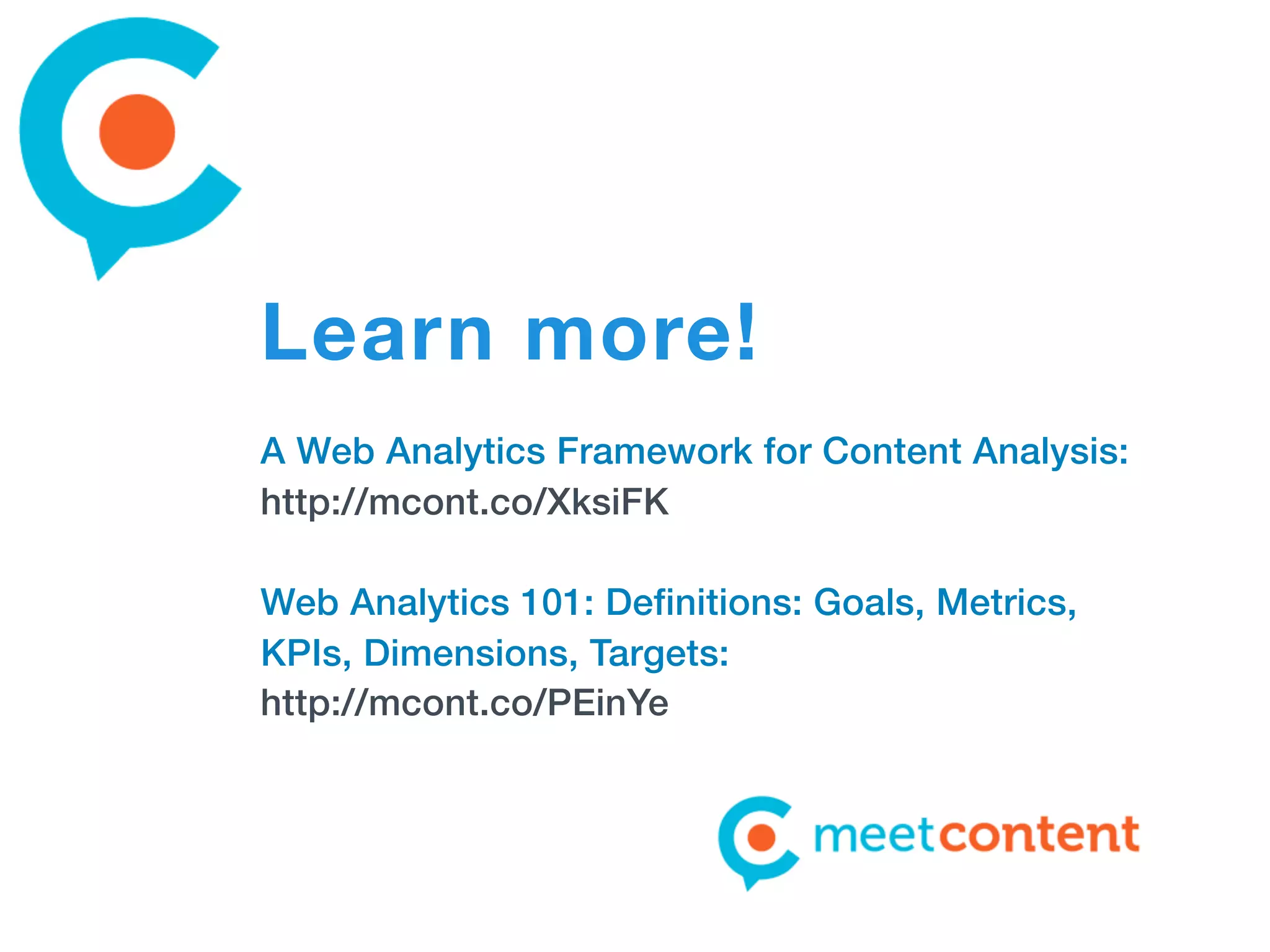 Learn more!

A Web Analytics Framework for Content Analysis:
http://mcont.co/XksiFK

Web Analytics 101: Definitions: Goals, Metrics, KPIs, Dimensions, Targets:
http://mcont.co/PEinYe

meetcontent